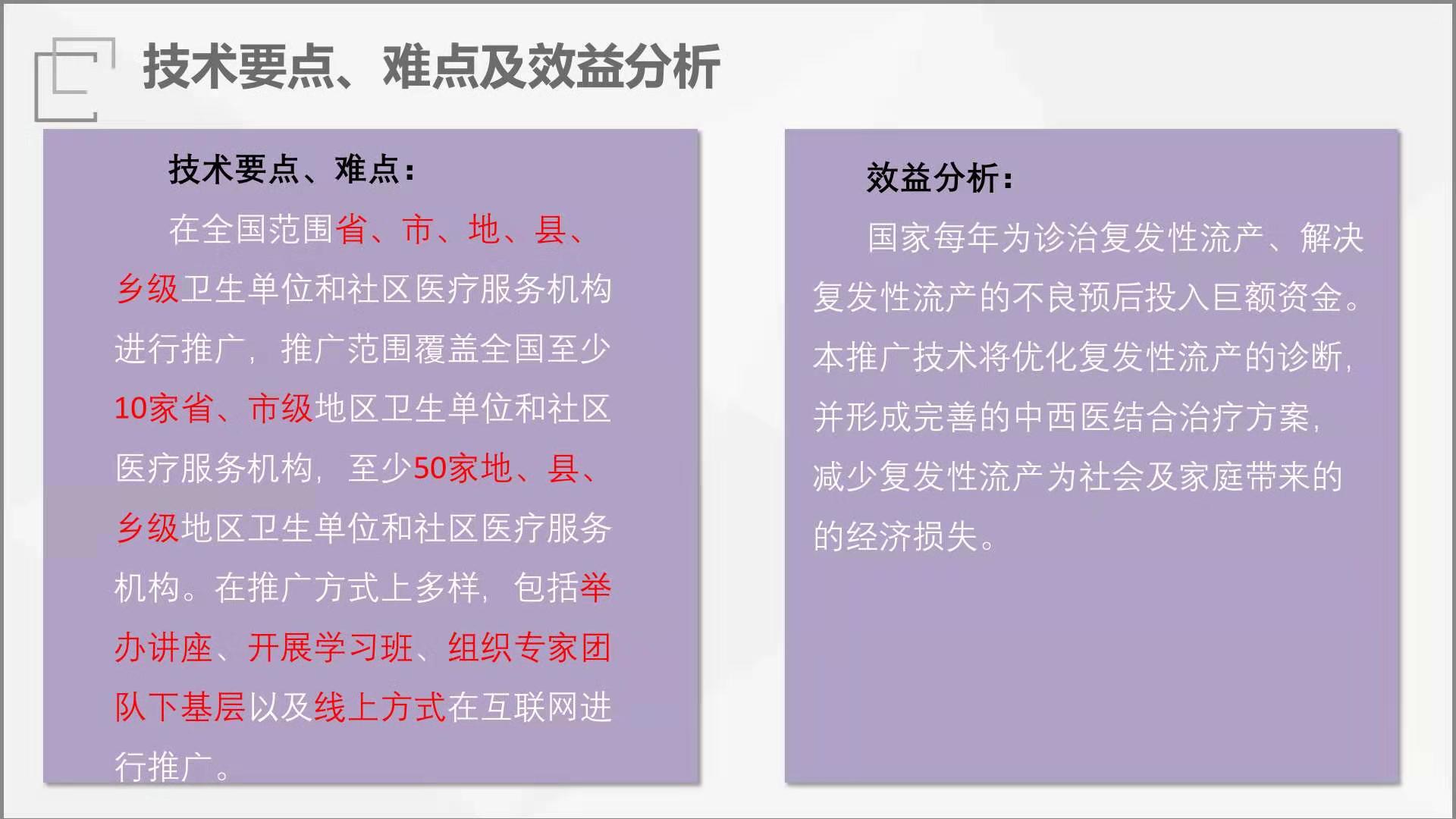 技术要点、难点及效益分析

技术要点、难点：

在全国范围省、市、地、县、乡级卫生单位和社区医疗服务机构进行推广，推广范围覆盖全国至少10家省、市级地区卫生单位和社区医疗服务机构，至少50家地、县、乡级地区卫生单位和社区医疗服务机构。在推广方式上多样，包括举办讲座、开展学习班、组织专家团队下基层以及线上方式在互联网进行推广。

效益分析：

国家每年为诊治复发性流产、解决复发性流产的不良预后投入巨额资金。本推广技术将优化复发性流产的诊断，并形成完善的中西医结合治疗方案，减少复发性流产为社会及家庭带来的的经济损失。